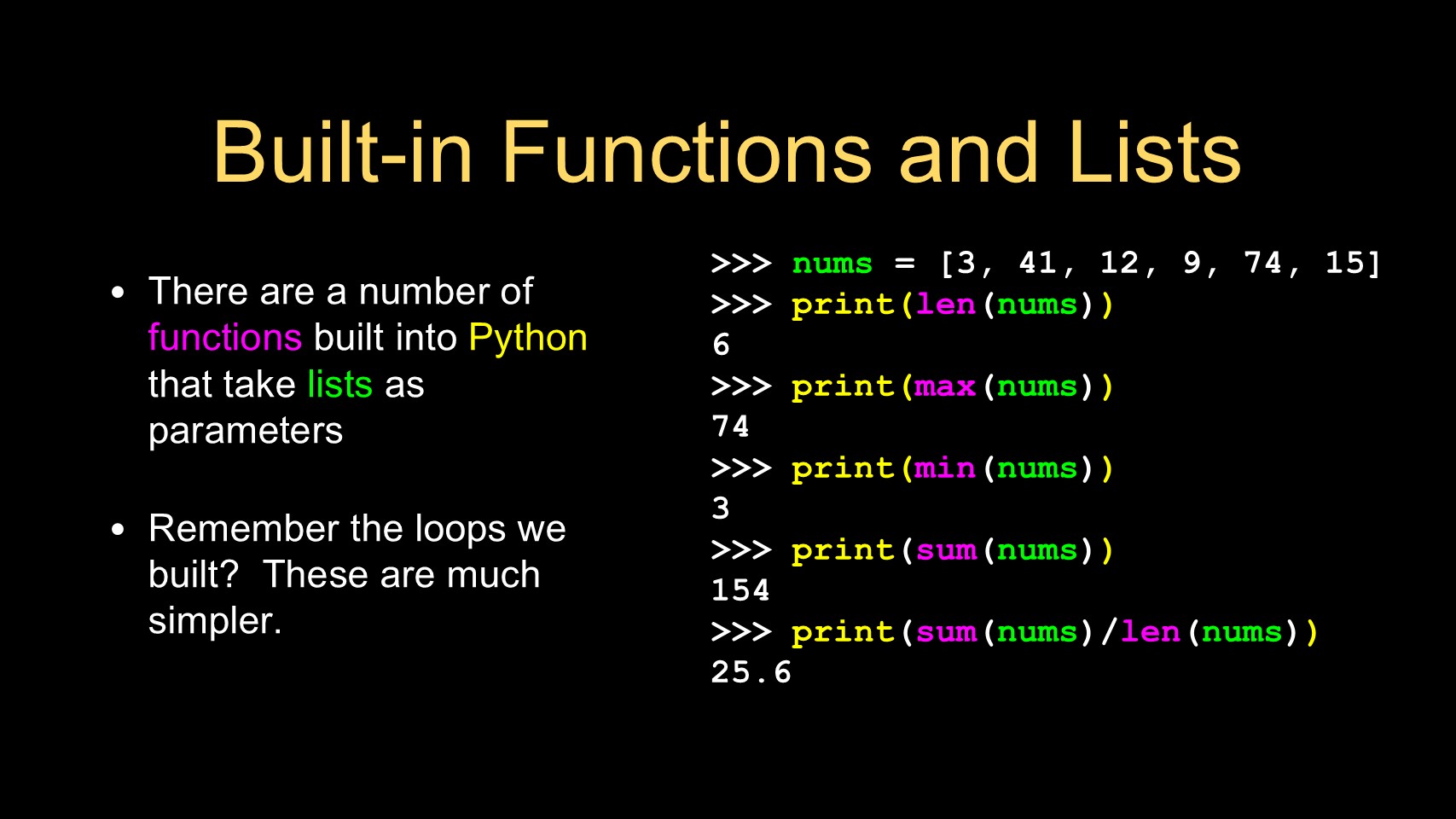 Built-in Functions and Lists

• There are a number of functions built into Python that take lists as parameters

• Remember the loops we built?  These are much simpler.

>>> nums = [3, 41, 12, 9, 74, 15]
>>> print(len(nums))
6
>>> print(max(nums))
74
>>> print(min(nums))
3
>>> print(sum(nums))
154
>>> print(sum(nums)/len(nums))
25.6